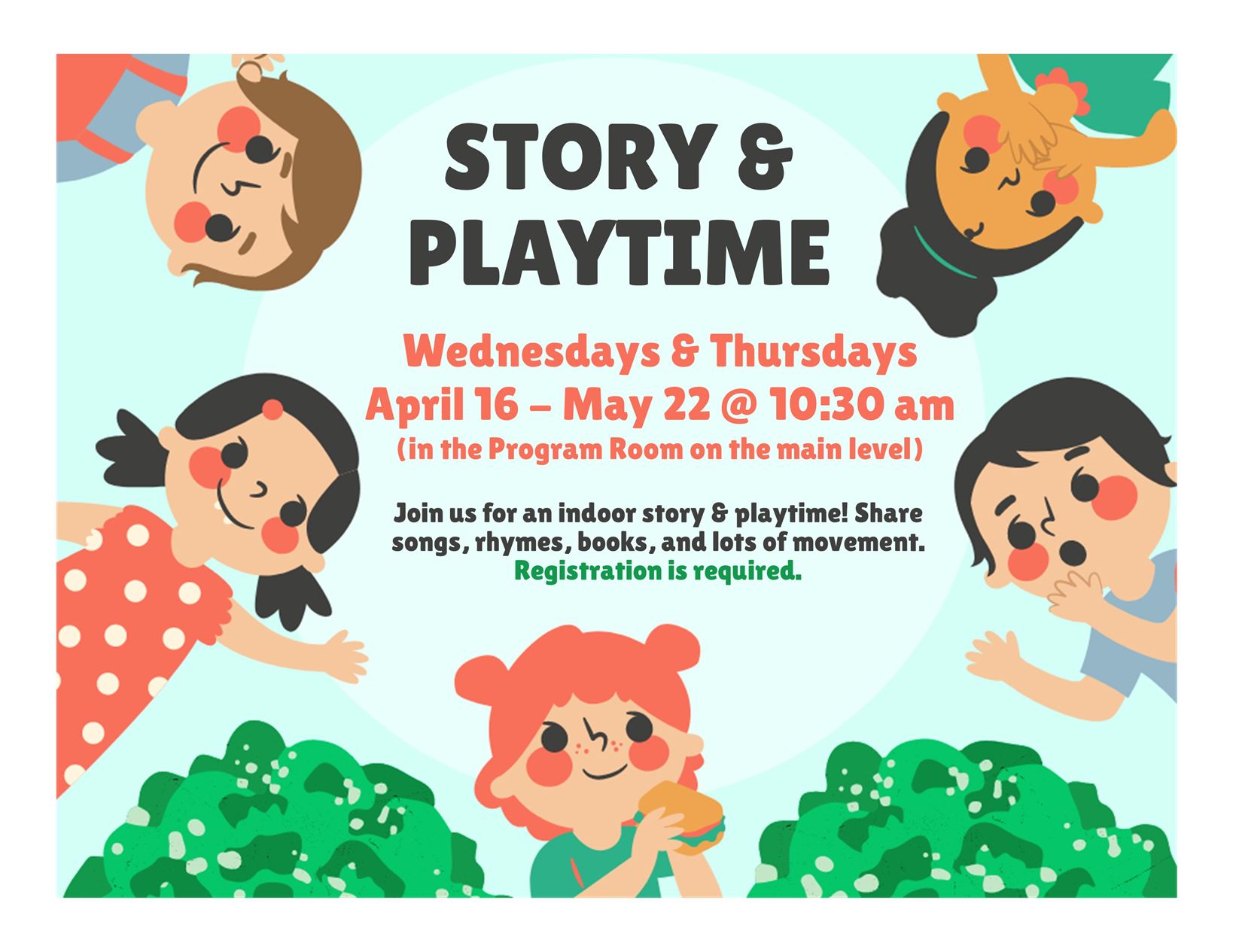 STORY & PLAYTIME

Wednesdays & Thursdays
April 16 – May 22 @ 10:30 am
(in the Program Room on the main level)

Join us for an indoor story & playtime! Share songs, rhymes, books, and lots of movement.
Registration is required.